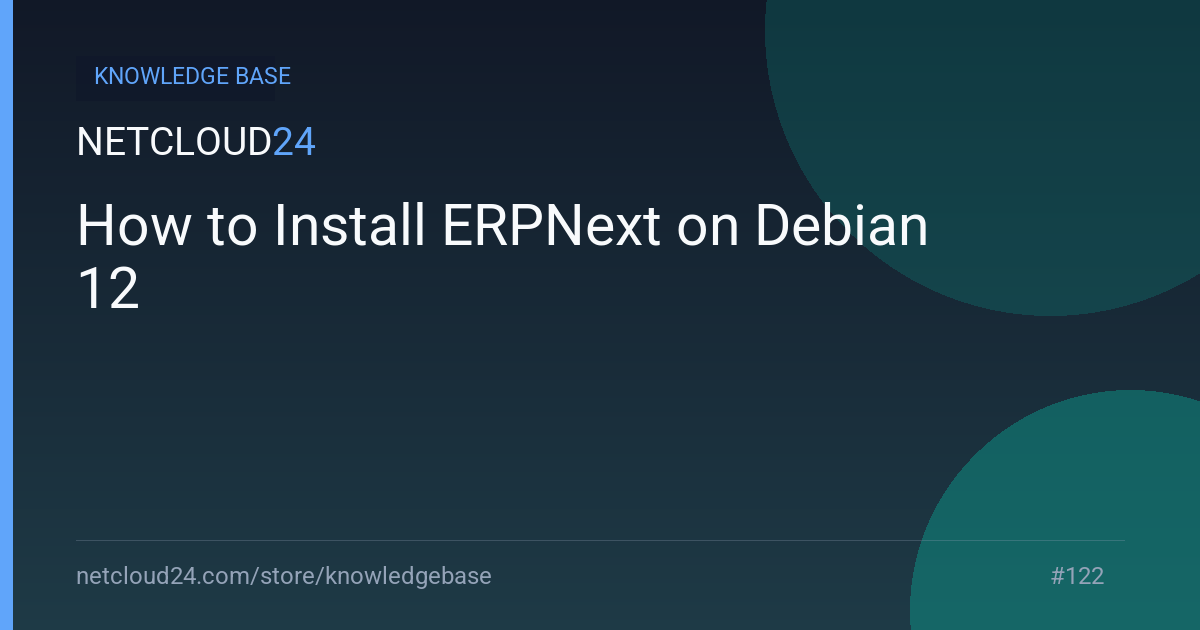 KNOWLEDGE BASE

NETCLOUD24

How to Install ERPNext on Debian 12

netcloud24.com/store/knowledgebase

#122